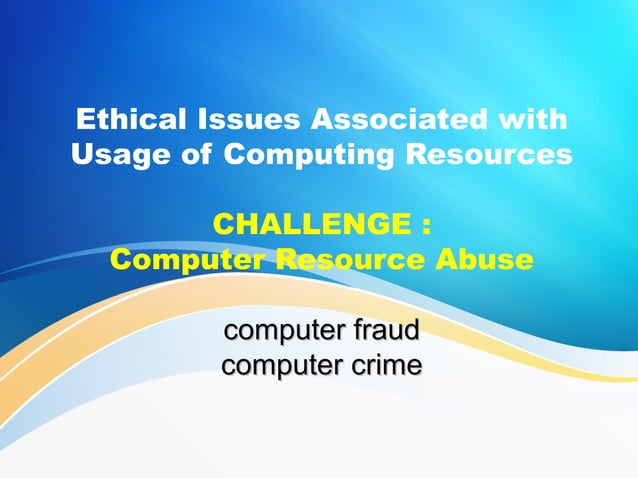 Ethical Issues Associated with Usage of Computing Resources

CHALLENGE :
Computer Resource Abuse

computer fraud
computer crime